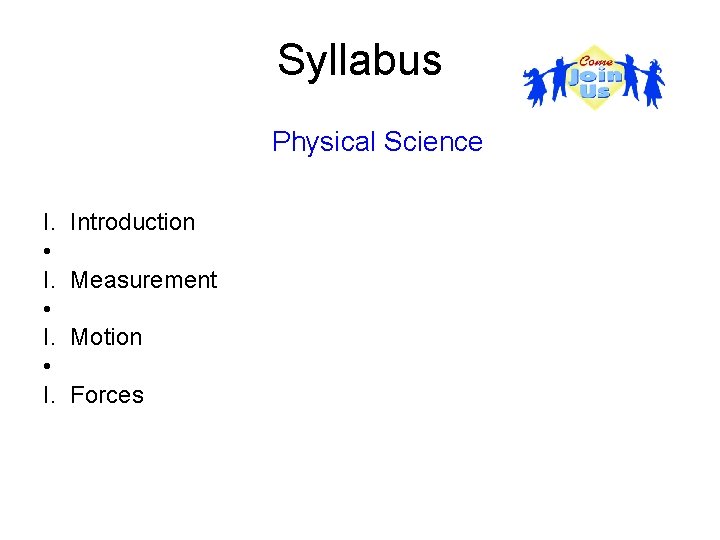 Syllabus

Come Join Us

Physical Science

I. Introduction
•
I. Measurement
•
I. Motion
•
I. Forces